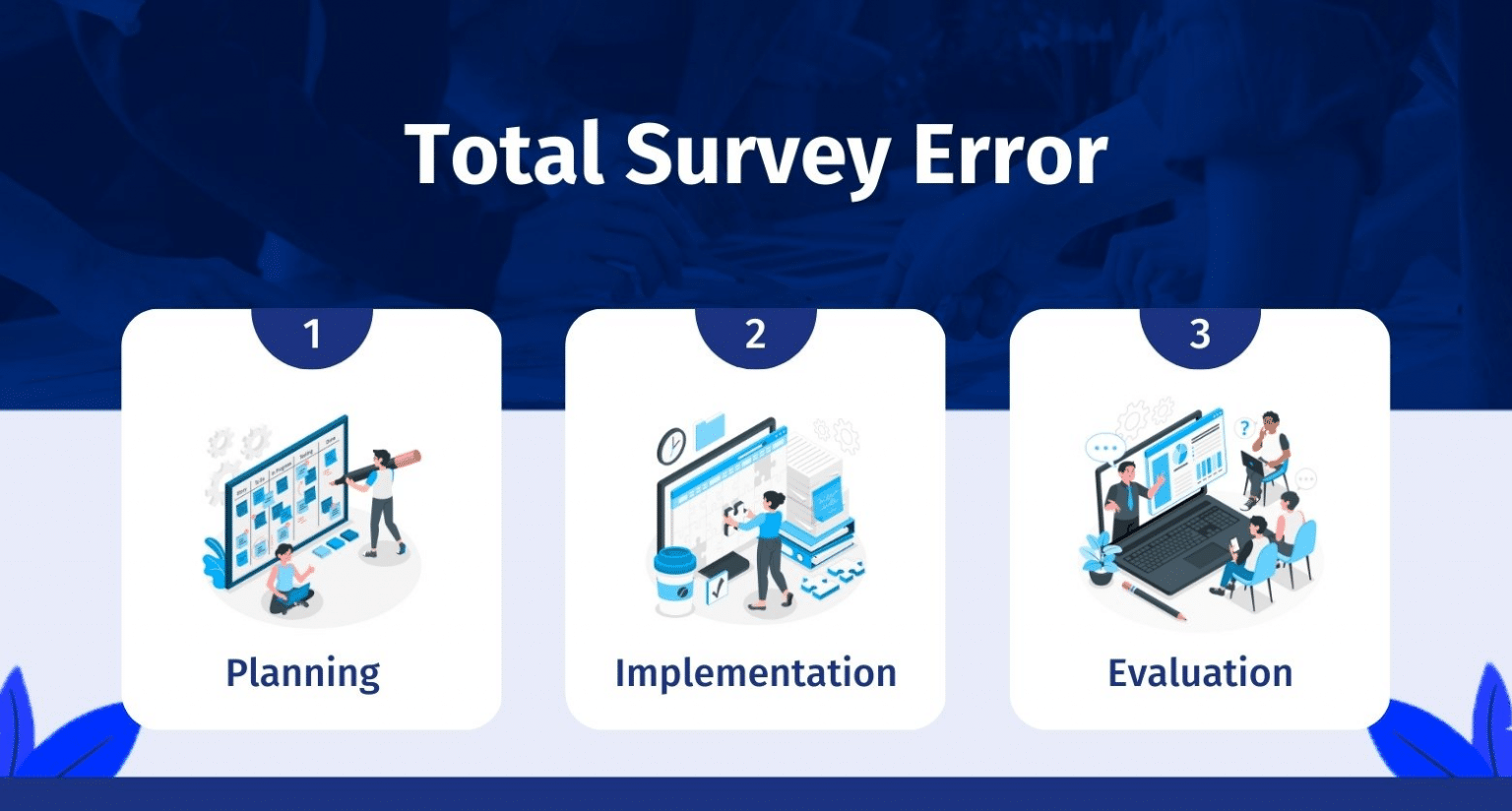 Total Survey Error

1

Planning

2

Implementation

3

Evaluation